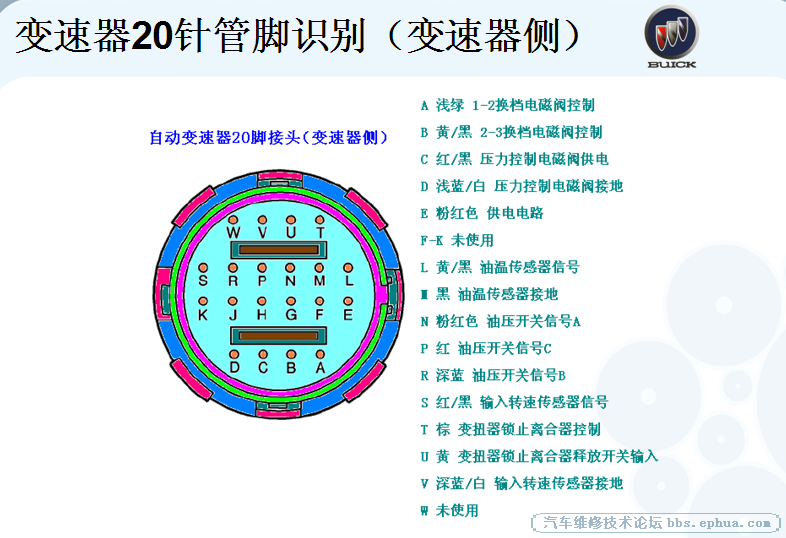 变速器20针管脚识别（变速器侧）

BUICK

自动变速器20脚接头(变速器侧)

W V U T
S R P N M L
K J H G F E
D C B A

A 浅绿 1-2换档电磁阀控制
B 黄/黑 2-3换档电磁阀控制
C 红/黑 压力控制电磁阀供电
D 浅蓝/白 压力控制电磁阀接地
E 粉红色 供电电路
F-K 未使用
L 黄/黑 油温传感器信号
M 黑 油温传感器接地
N 粉红色 油压开关信号A
P 红 油压开关信号C
R 深蓝 油压开关信号B
S 红/黑 输入转速传感器信号
T 棕 变扭器锁止离合器控制
U 黄 变扭器锁止离合器释放开关输入
V 深蓝/白 输入转速传感器接地
W 未使用

汽车维修技术论坛 bbs.ephua.com